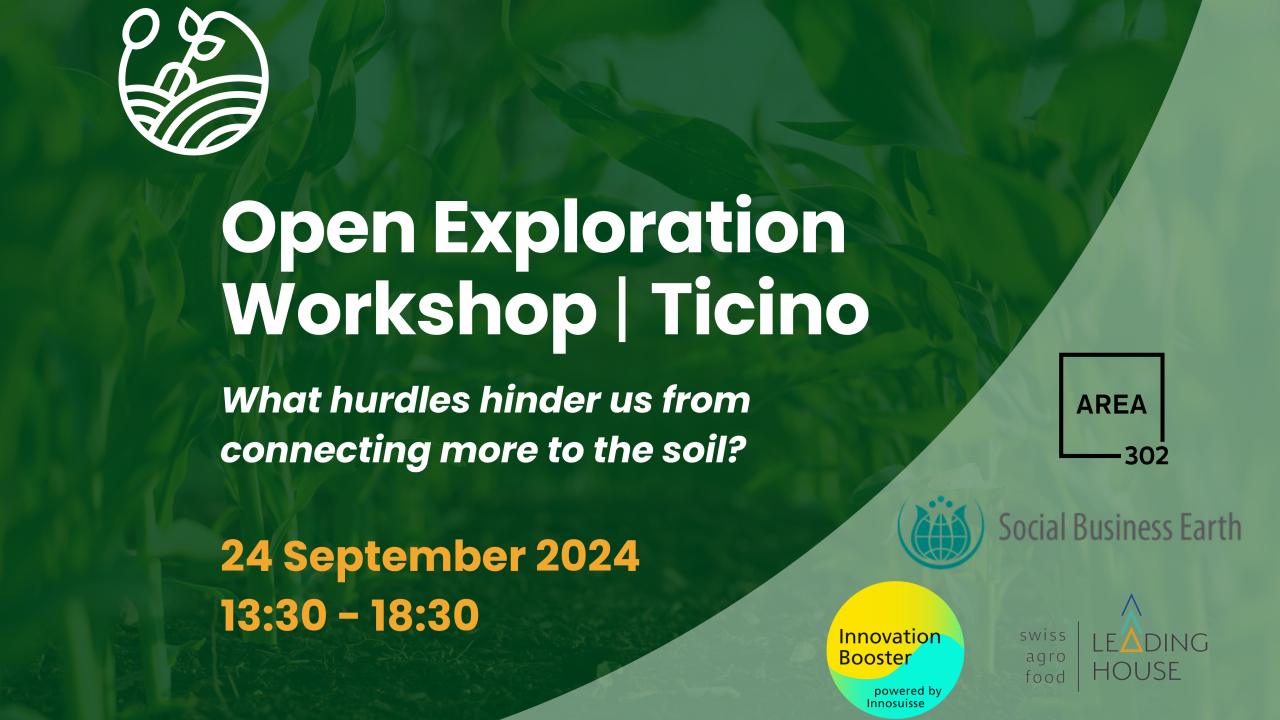 Open Exploration Workshop | Ticino

What hurdles hinder us from connecting more to the soil?

24 September 2024
13:30 - 18:30

AREA
302

Social Business Earth

Innovation Booster
powered by Innosuisse

swiss agro food
LEADING HOUSE